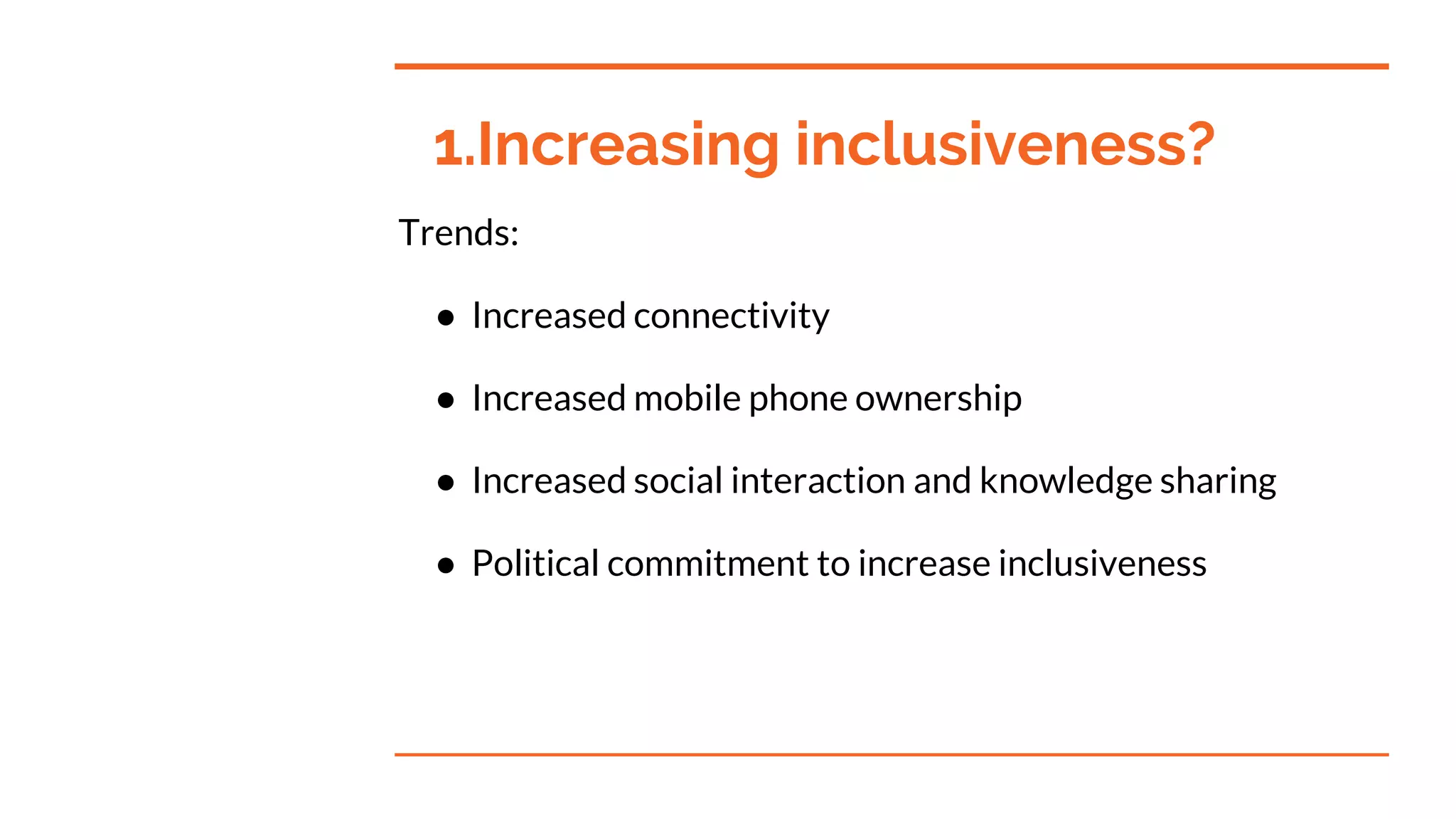 1.Increasing inclusiveness?

Trends:

- Increased connectivity
- Increased mobile phone ownership
- Increased social interaction and knowledge sharing
- Political commitment to increase inclusiveness